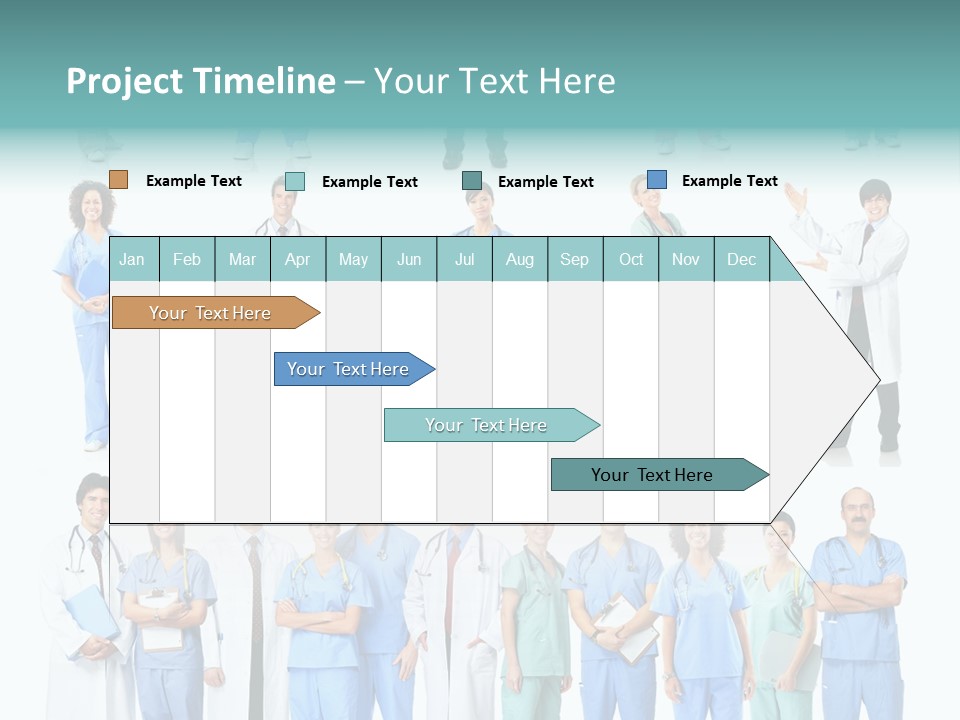 Project Timeline – Your Text Here

Example Text
Example Text
Example Text
Example Text

| Jan | Feb | Mar | Apr | May | Jun | Jul | Aug | Sep | Oct | Nov | Dec |
|---|---|---|---|---|---|---|---|---|---|---|---|

Your Text Here
Your Text Here
Your Text Here
Your Text Here